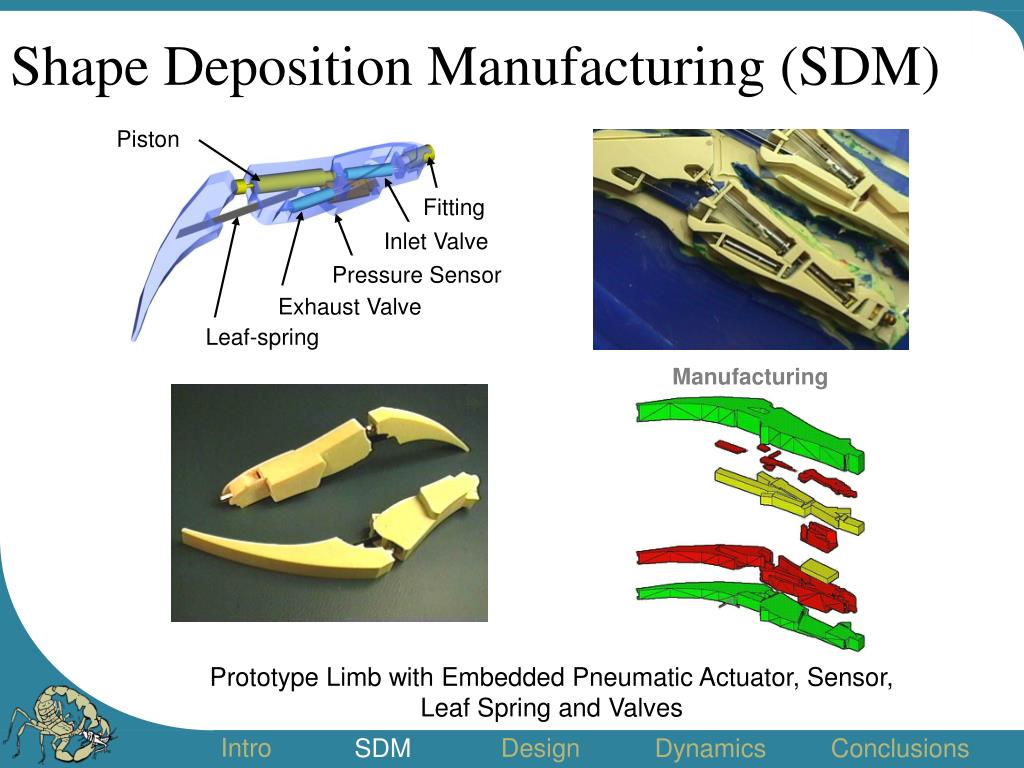 Shape Deposition Manufacturing (SDM)

Piston

Fitting

Inlet Valve

Pressure Sensor

Exhaust Valve

Leaf-spring

Manufacturing

Prototype Limb with Embedded Pneumatic Actuator, Sensor, Leaf Spring and Valves

Intro SDM Design Dynamics Conclusions